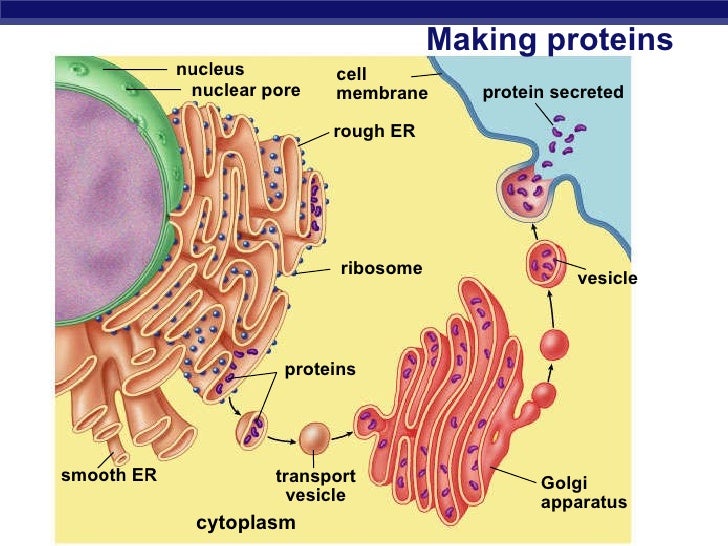 Making proteins

nucleus
nuclear pore
cell membrane
protein secreted
rough ER
ribosome
vesicle
proteins
smooth ER
transport vesicle
Golgi apparatus
cytoplasm